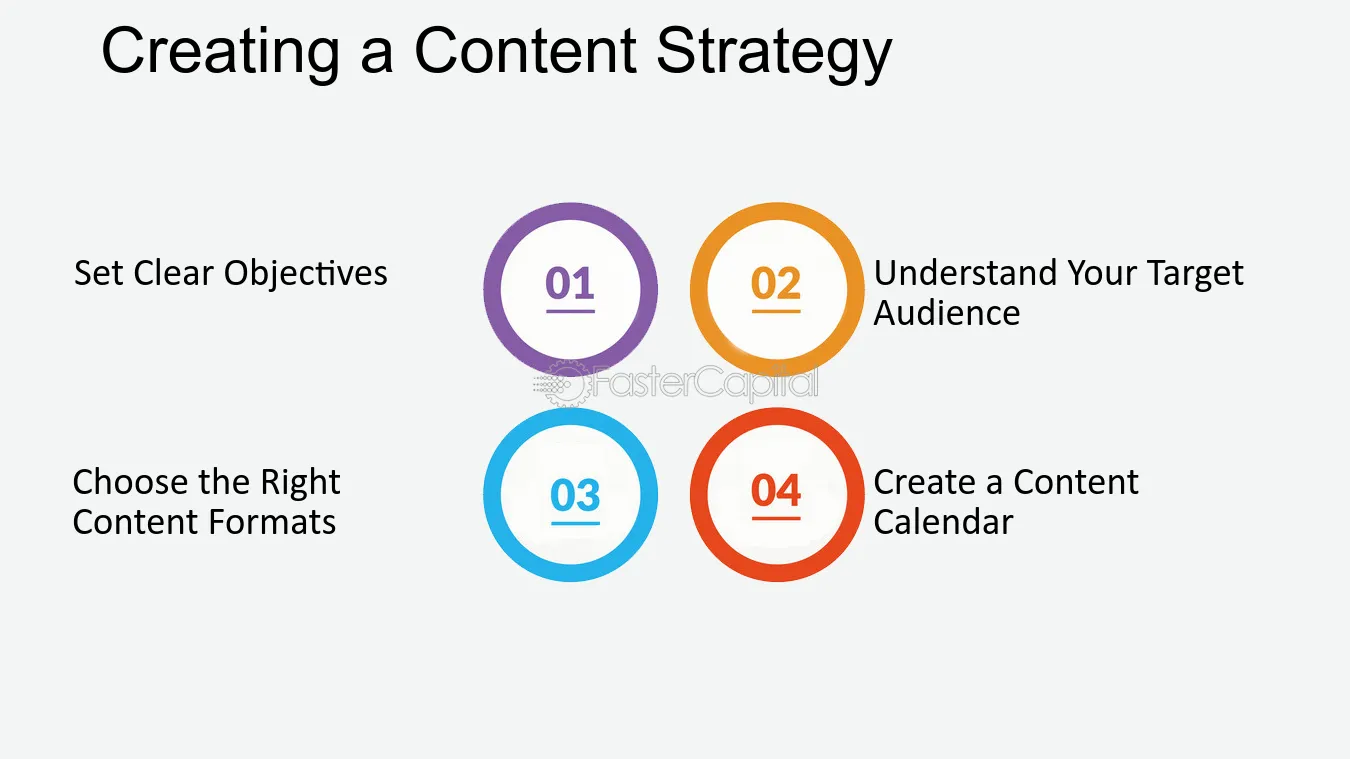 Creating a Content Strategy

Set Clear Objectives

01

02

Understand Your Target Audience

Choose the Right Content Formats

03

04

Create a Content Calendar

FasterCapital